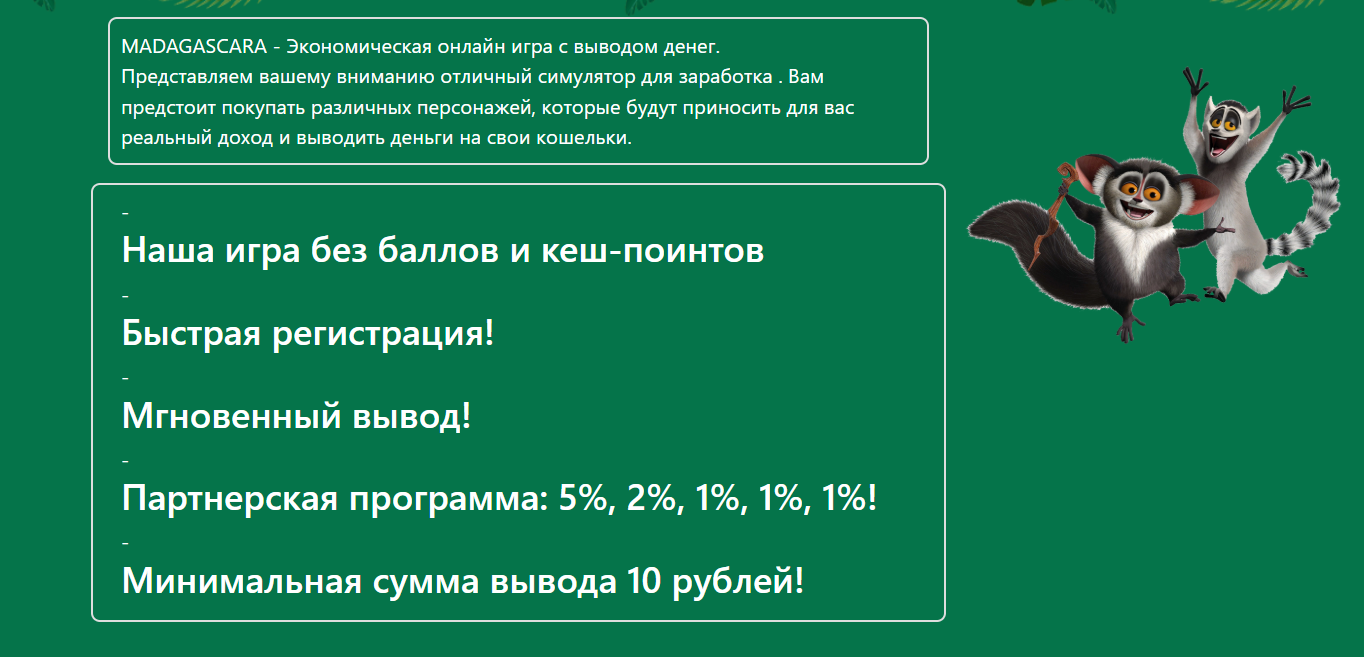 MADAGASCARA - Экономическая онлайн игра с выводом денег.
Представляем вашему вниманию отличный симулятор для заработка . Вам предстоит покупать различных персонажей, которые будут приносить для вас реальный доход и выводить деньги на свои кошельки.

-
Наша игра без баллов и кеш-поинтов
-
Быстрая регистрация!
-
Мгновенный вывод!
-
Партнерская программа: 5%, 2%, 1%, 1%, 1%!
-
Минимальная сумма вывода 10 рублей!